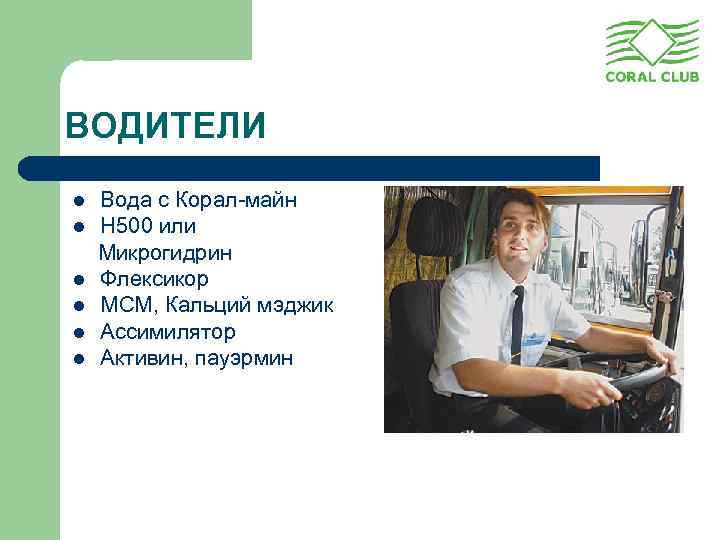 CORAL CLUB

ВОДИТЕЛИ

- Вода с Корал-майн
- Н500 или Микрогидрин
- Флексикор
- МСМ, Кальций мэджик
- Ассимилятор
- Активин, пауэрмин